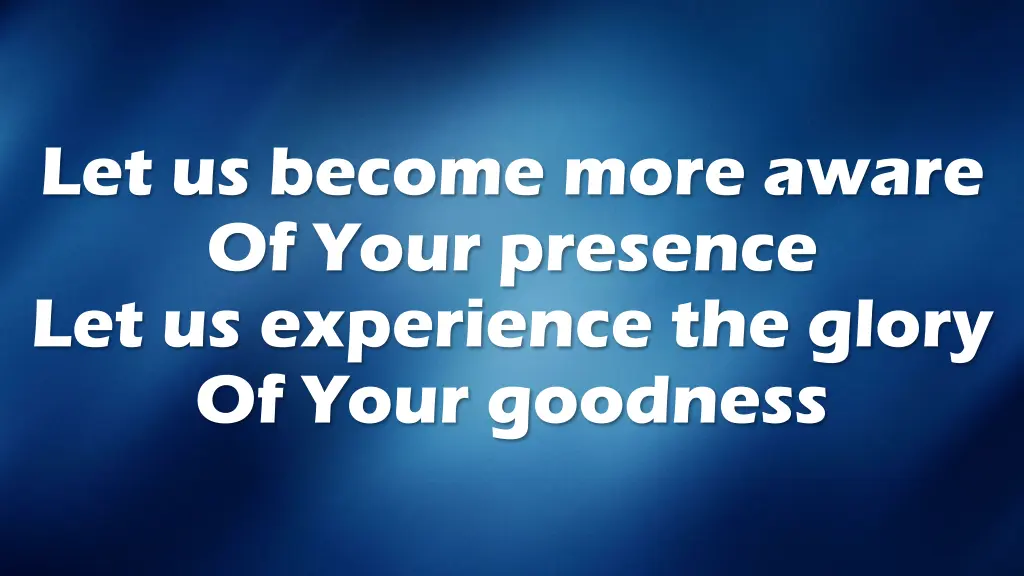 Let us become more aware
Of Your presence
Let us experience the glory
Of Your goodness